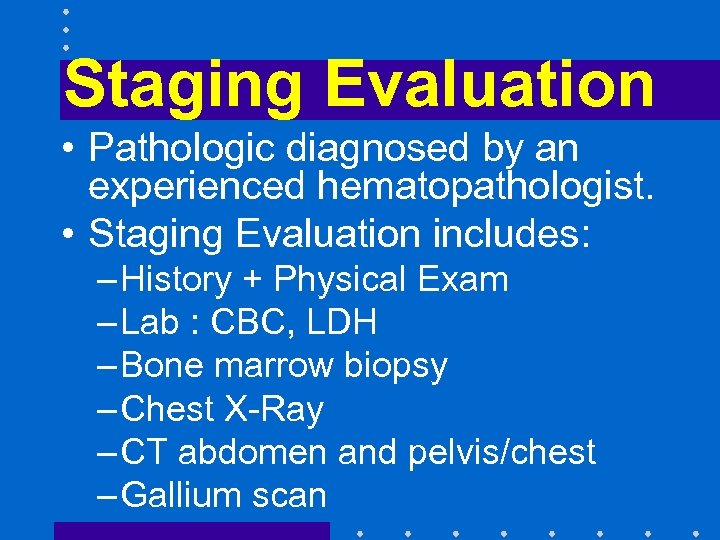 Staging Evaluation

• Pathologic diagnosed by an experienced hematopathologist.

• Staging Evaluation includes:
– History + Physical Exam
– Lab : CBC, LDH
– Bone marrow biopsy
– Chest X-Ray
– CT abdomen and pelvis/chest
– Gallium scan